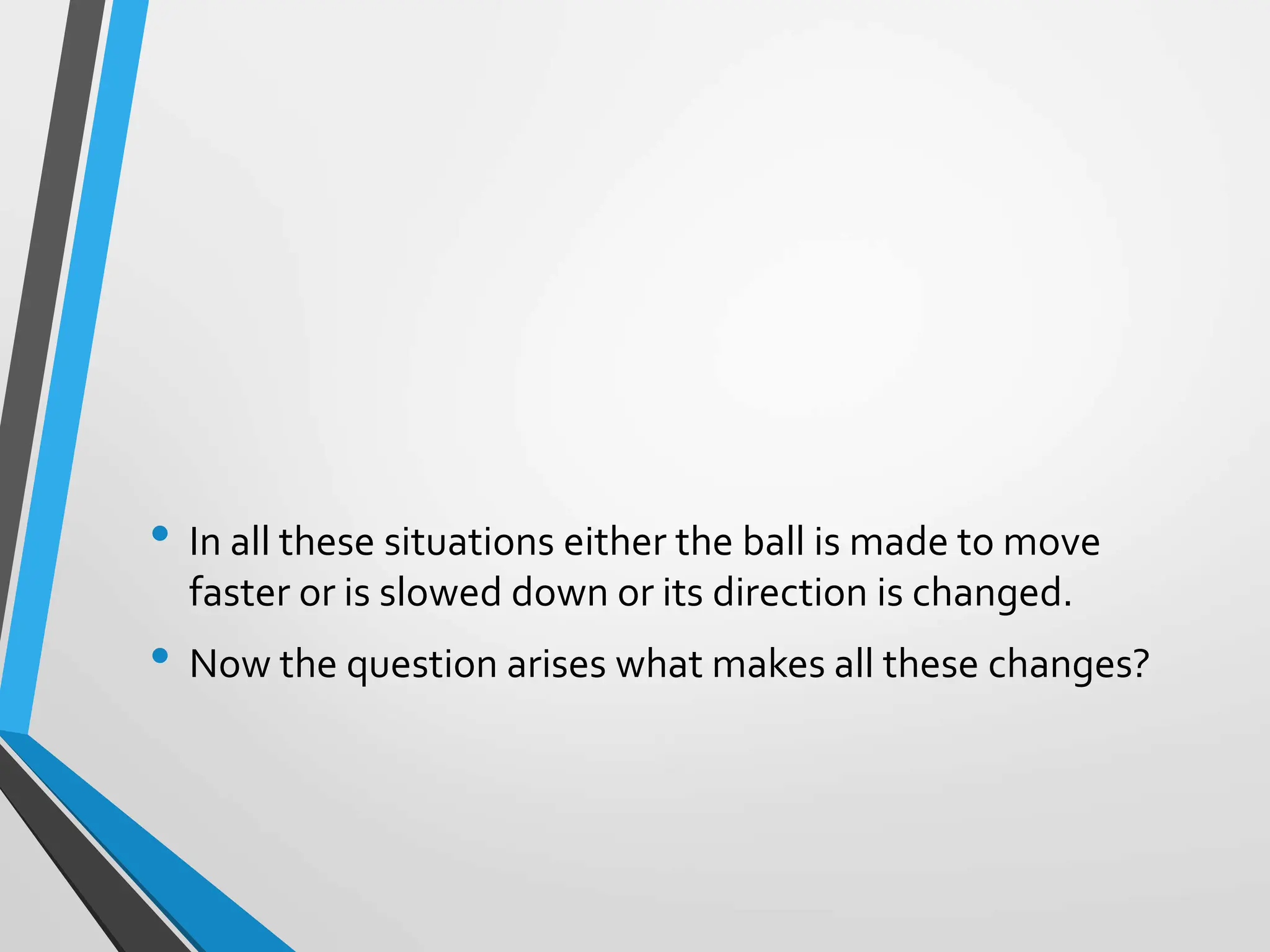 • In all these situations either the ball is made to move faster or is slowed down or its direction is changed.

• Now the question arises what makes all these changes?